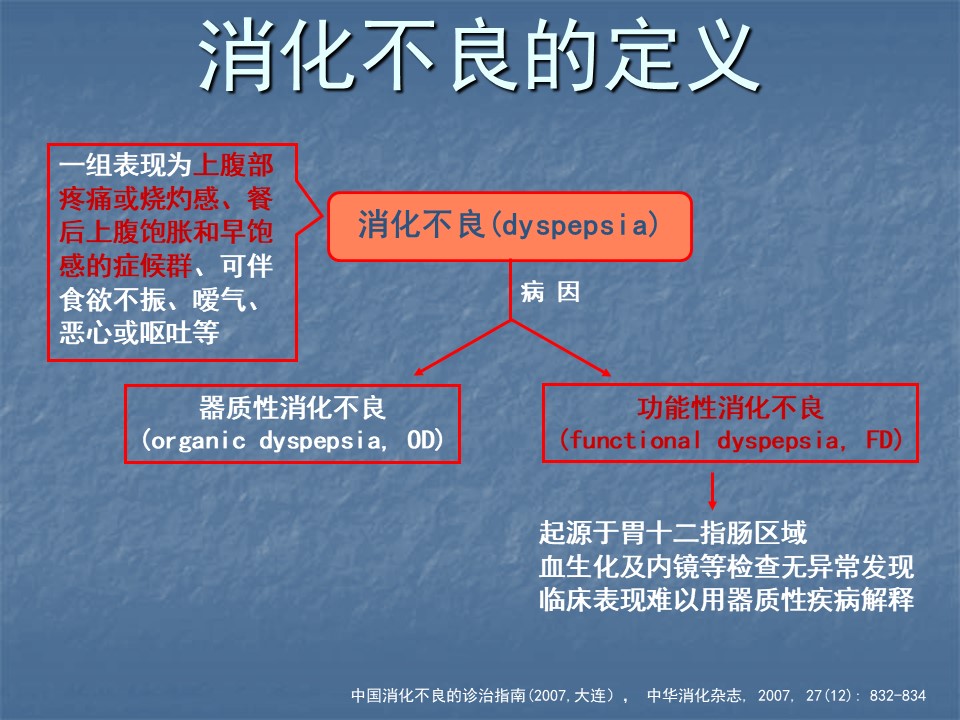 消化不良的定义

一组表现为上腹部疼痛或烧灼感、餐后上腹饱胀和早饱感的症候群、可伴食欲不振、嗳气、恶心或呕吐等

消化不良(dyspepsia)

病 因

器质性消化不良
(organic dyspepsia, OD)

功能性消化不良
(functional dyspepsia, FD)

起源于胃十二指肠区域
血生化及内镜等检查无异常发现
临床表现难以用器质性疾病解释

中国消化不良的诊治指南(2007,大连), 中华消化杂志, 2007, 27(12): 832-834